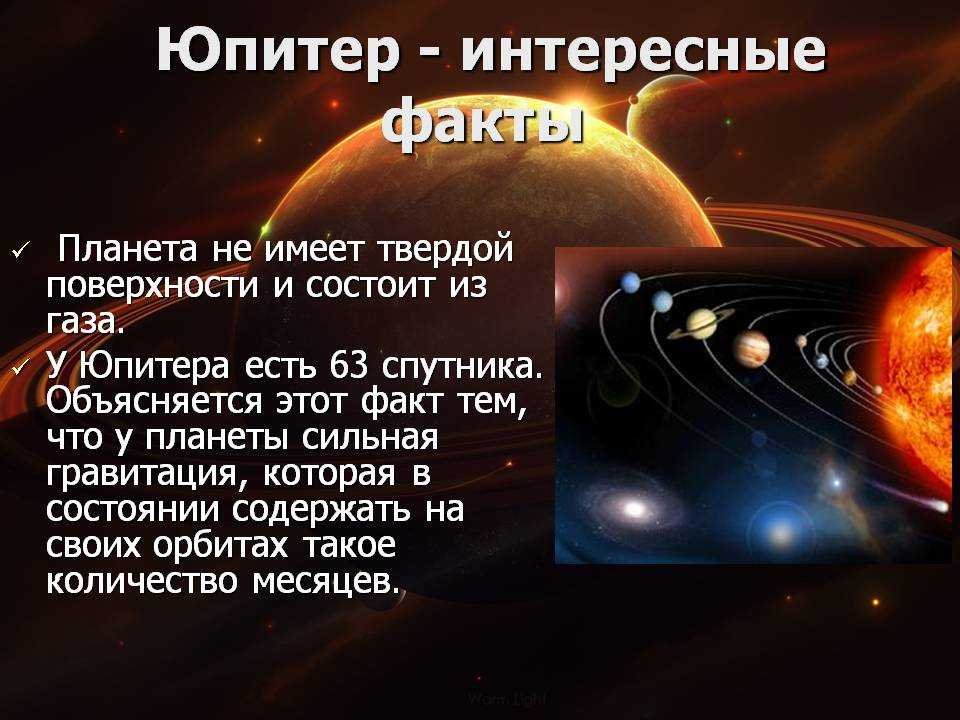 Юпитер - интересные факты

✓ Планета не имеет твердой поверхности и состоит из газа.

✓ У Юпитера есть 63 спутника. Объясняется этот факт тем, что у планеты сильная гравитация, которая в состоянии содержать на своих орбитах такое количество месяцев.

Warm Light